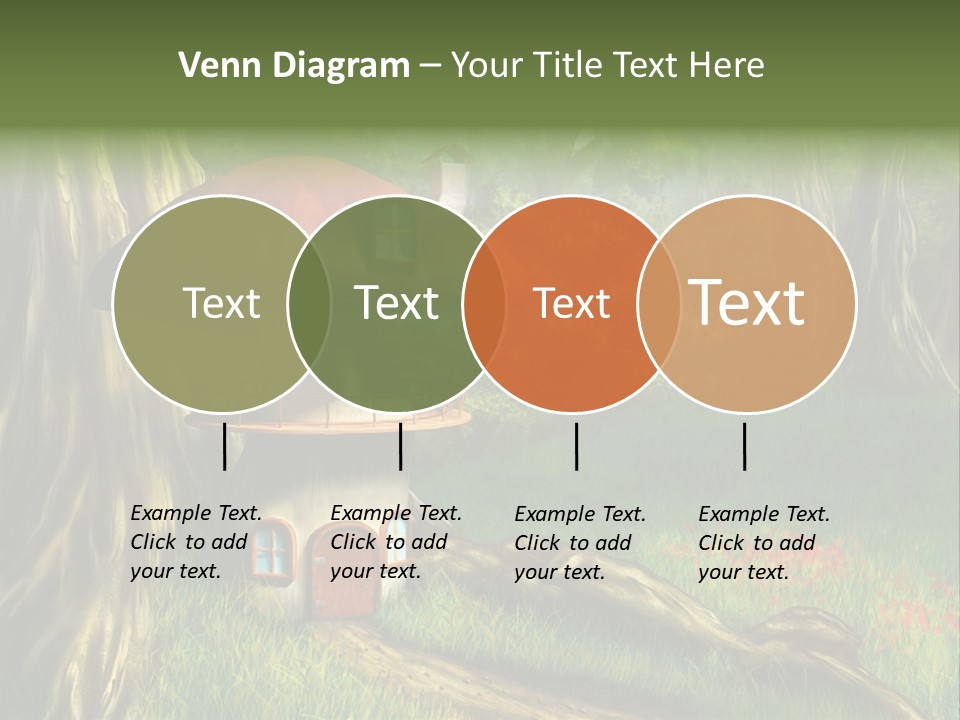 Venn Diagram – Your Title Text Here

Text

Text

Text

Text

Example Text. Click to add your text.

Example Text. Click to add your text.

Example Text. Click to add your text.

Example Text. Click to add your text.